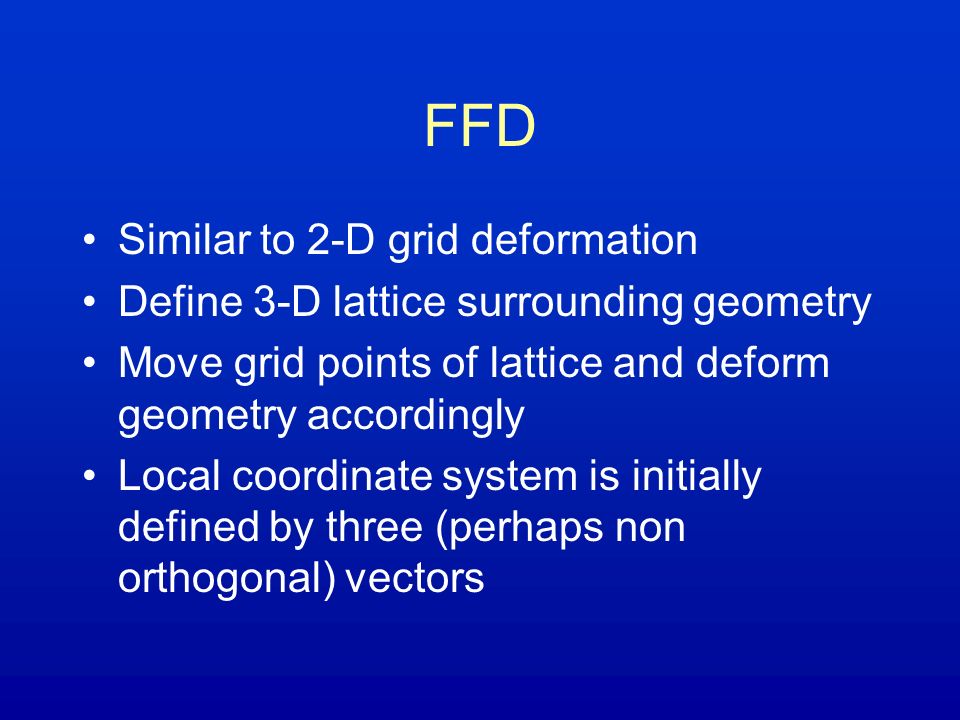 FFD

• Similar to 2-D grid deformation
• Define 3-D lattice surrounding geometry
• Move grid points of lattice and deform geometry accordingly
• Local coordinate system is initially defined by three (perhaps non orthogonal) vectors